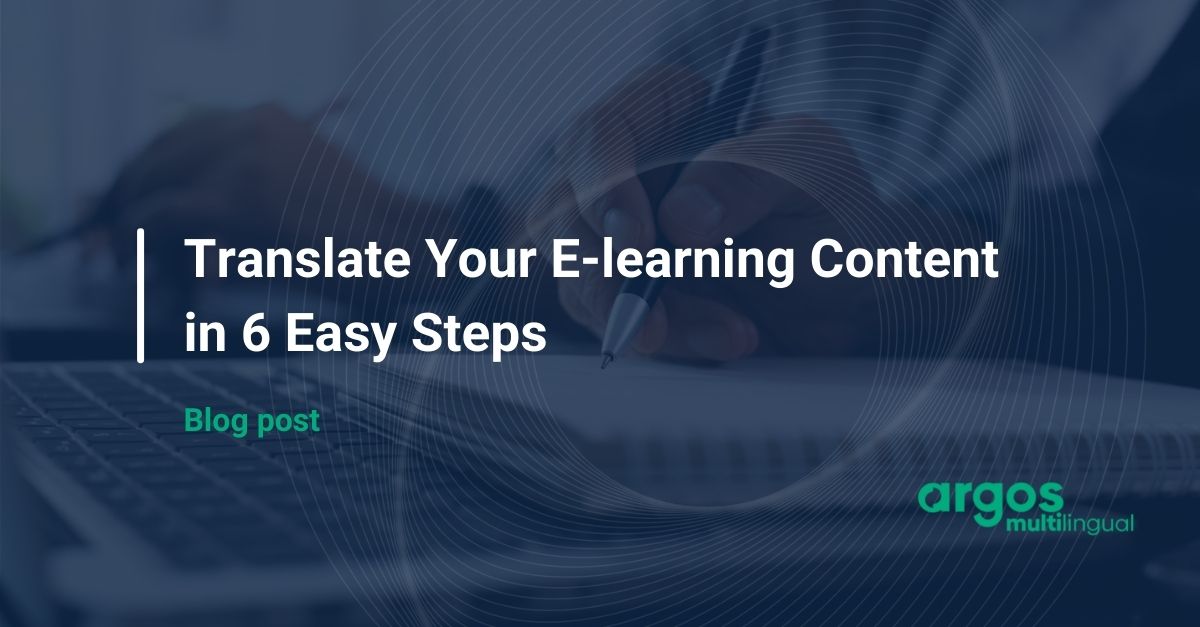 Translate Your E-learning Content in 6 Easy Steps

Blog post

argos multilingual